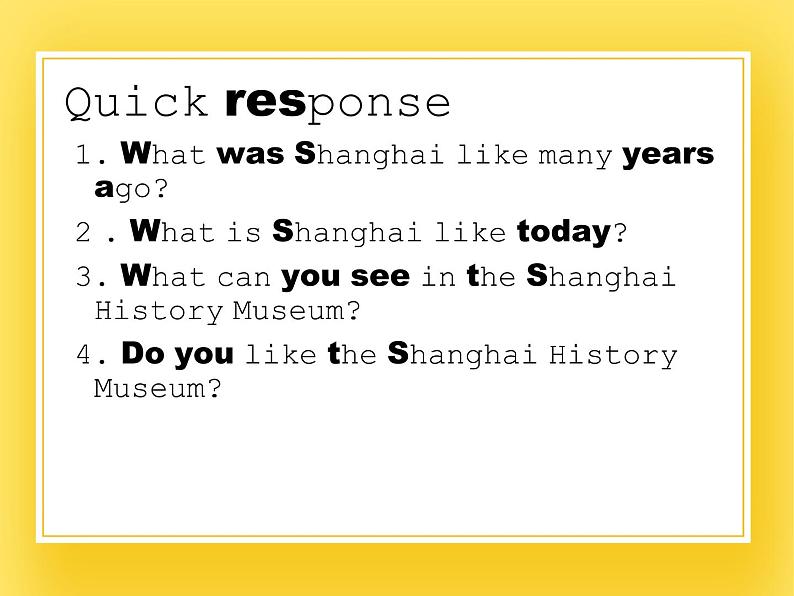 Quick response

1. What was Shanghai like many years ago?

2 . What is Shanghai like today?

3. What can you see in the Shanghai History Museum?

4. Do you like the Shanghai History Museum?